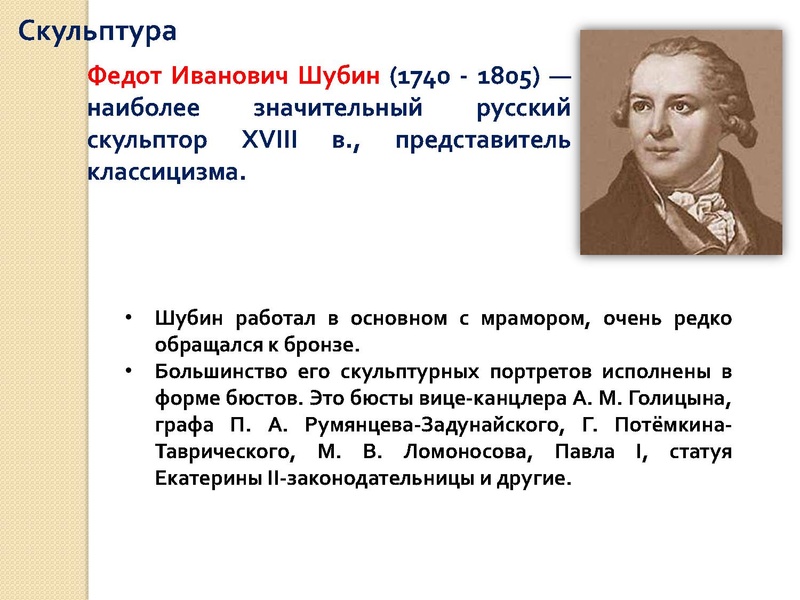 Скульптура

Федот Иванович Шубин (1740 - 1805) — наиболее значительный русский скульптор XVIII в., представитель классицизма.

• Шубин работал в основном с мрамором, очень редко обращался к бронзе.
• Большинство его скульптурных портретов исполнены в форме бюстов. Это бюсты вице-канцлера А. М. Голицына, графа П. А. Румянцева-Задунайского, Г. Потёмкина-Таврического, М. В. Ломоносова, Павла I, статуя Екатерины II-законодательницы и другие.